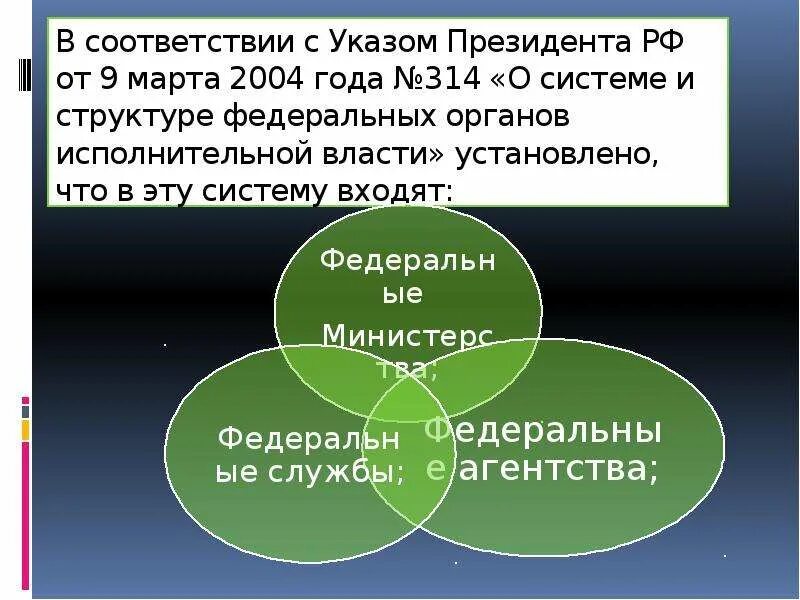 В соответствии с Указом Президента РФ от 9 марта 2004 года №314 «О системе и структуре федеральных органов исполнительной власти» установлено, что в эту систему входят:

Федеральные Министерства;

Федеральные службы;

Федеральные агентства;